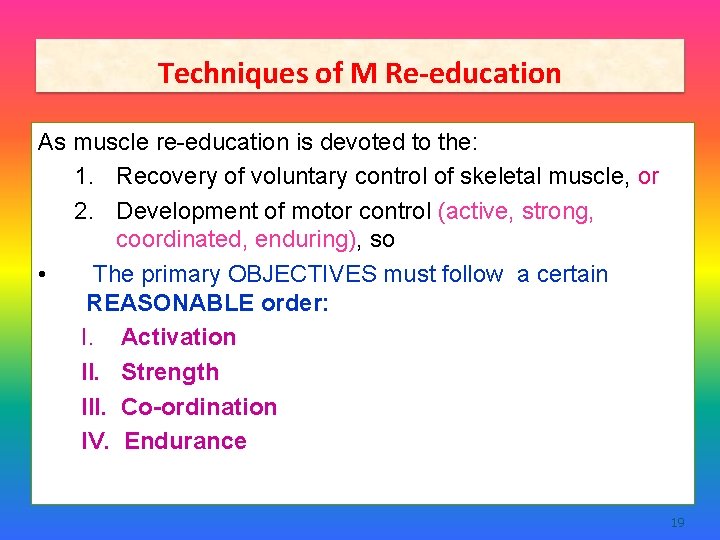 Techniques of M Re-education

As muscle re-education is devoted to the:

1. Recovery of voluntary control of skeletal muscle, or
2. Development of motor control (active, strong, coordinated, enduring), so

• The primary OBJECTIVES must follow a certain REASONABLE order:

I. Activation
II. Strength
III. Co-ordination
IV. Endurance

19